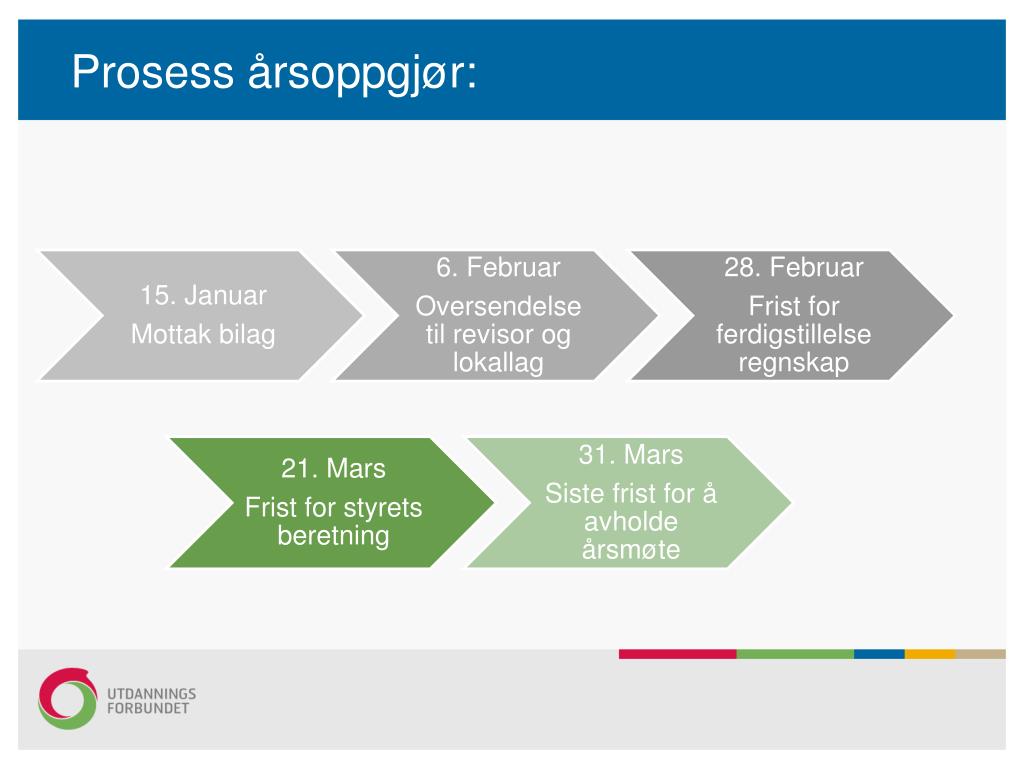 Prosess årsoppgjør:

15. Januar
Mottak bilag

6. Februar
Oversendelse til revisor og lokallag

28. Februar
Frist for ferdigstillelse regnskap

21. Mars
Frist for styrets beretning

31. Mars
Siste frist for å avholde årsmøte

UTDANNINGS
FORBUNDET